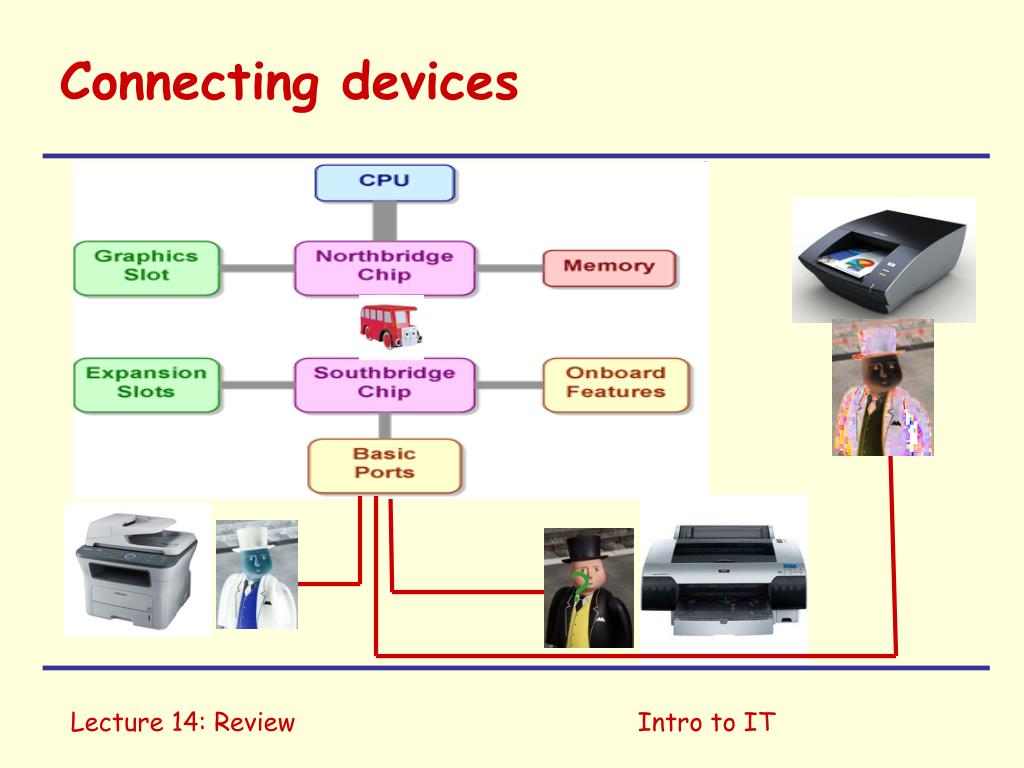 Connecting devices

CPU

Graphics Slot

Northbridge Chip

Memory

Expansion Slots

Southbridge Chip

Onboard Features

Basic Ports

?

Lecture 14: Review

Intro to IT